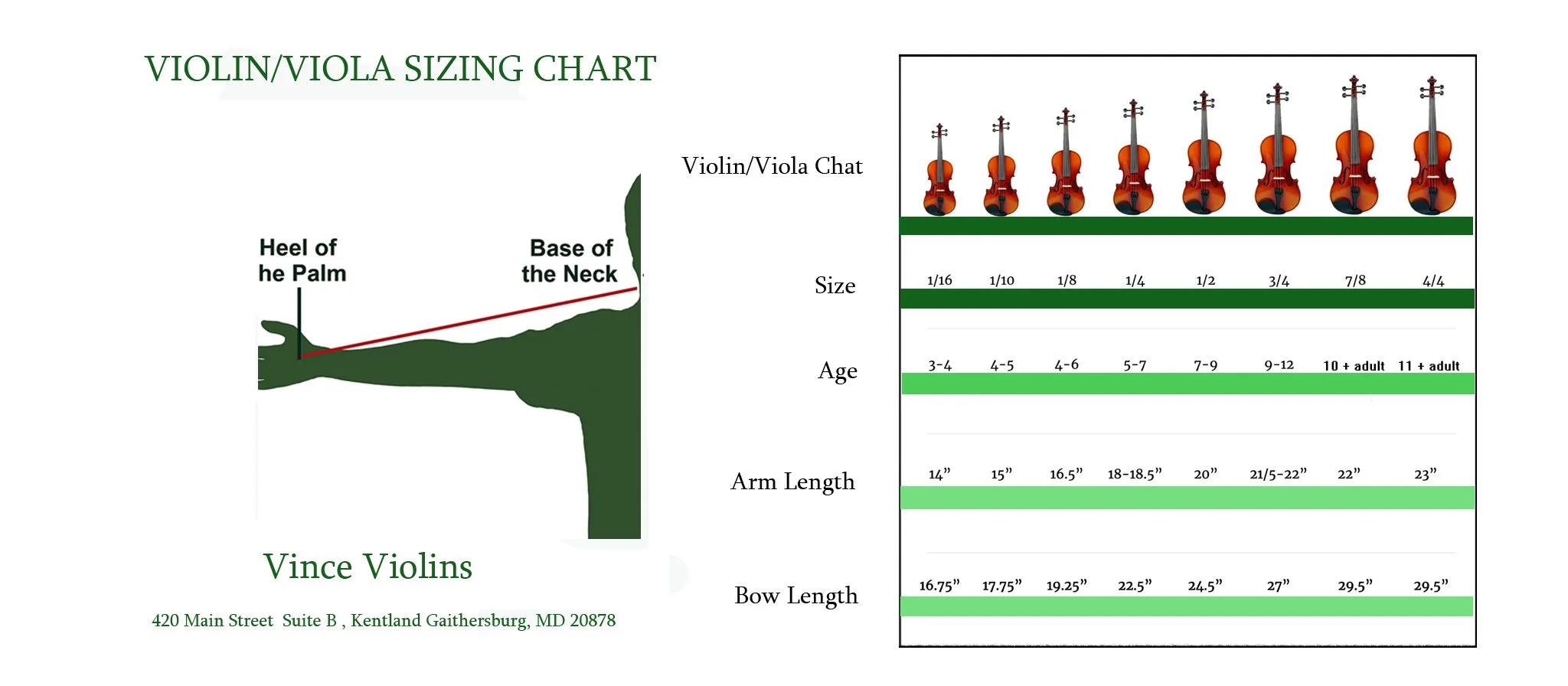 VIOLIN/VIOLA SIZING CHART

Heel of he Palm

Base of the Neck

Vince Violins

420 Main Street Suite B , Kentland Gaithersburg, MD 20878

| Violin/Viola Chat | | | | | | | | |
|---|---|---|---|---|---|---|---|---|
| Size | 1/16 | 1/10 | 1/8 | 1/4 | 1/2 | 3/4 | 7/8 | 4/4 |
| Age | 3-4 | 4-5 | 4-6 | 5-7 | 7-9 | 9-12 | 10 + adult | 11 + adult |
| Arm Length | 14” | 15” | 16.5” | 18-18.5” | 20” | 21/5-22” | 22” | 23” |
| Bow Length | 16.75” | 17.75” | 19.25” | 22.5” | 24.5” | 27” | 29.5” | 29.5” |